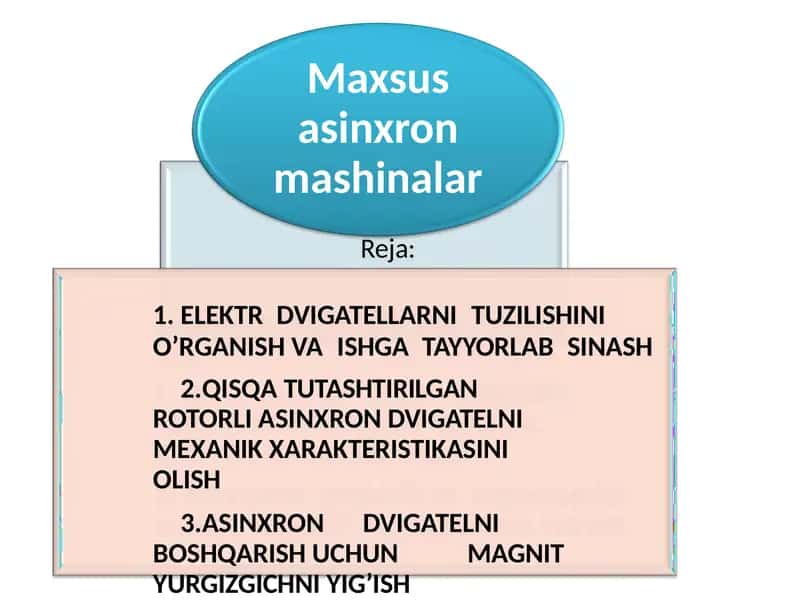 Maxsus asinxron mashinalar

Reja:

1. ELEKTR DVIGATELLARNI TUZILISHINI O’RGANISH VA ISHGA TAYYORLAB SINASH

2.QISQA TUTASHTIRILGAN ROTORLI ASINXRON DVIGATELNI MEXANIK XARAKTERISTIKASINI OLISH

3.ASINXRON DVIGATELNI BOSHQARISH UCHUN MAGNIT YURGIZGICHNI YIG’ISH